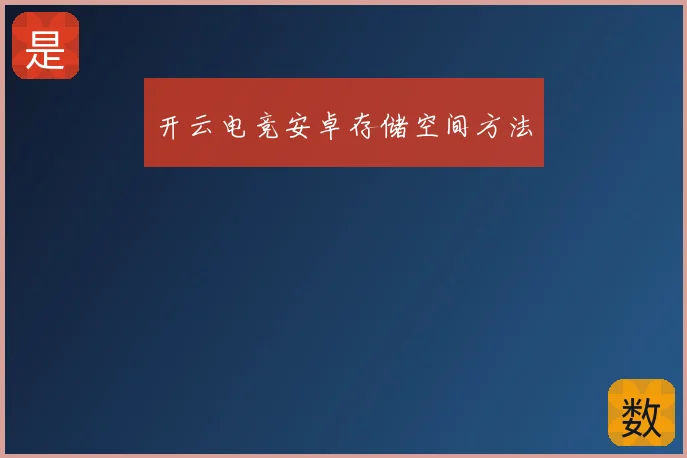 是

开云电竞安卓存储空间方法

数